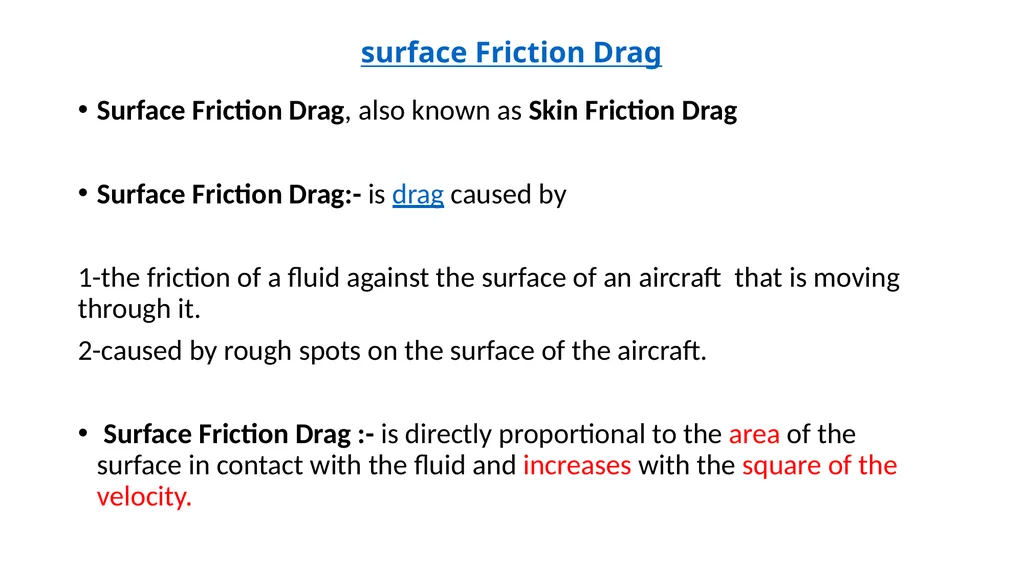 surface Friction Drag

• Surface Friction Drag, also known as Skin Friction Drag

• Surface Friction Drag:- is drag caused by

1-the friction of a fluid against the surface of an aircraft that is moving through it.

2-caused by rough spots on the surface of the aircraft.

• Surface Friction Drag :- is directly proportional to the area of the surface in contact with the fluid and increases with the square of the velocity.